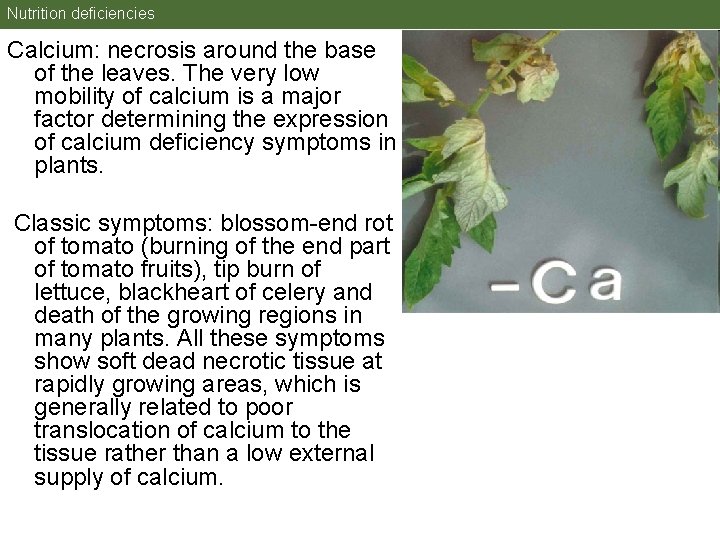 Nutrition deficiencies

Calcium: necrosis around the base of the leaves. The very low mobility of calcium is a major factor determining the expression of calcium deficiency symptoms in plants.

Classic symptoms: blossom-end rot of tomato (burning of the end part of tomato fruits), tip burn of lettuce, blackheart of celery and death of the growing regions in many plants. All these symptoms show soft dead necrotic tissue at rapidly growing areas, which is generally related to poor translocation of calcium to the tissue rather than a low external supply of calcium.

-Ca